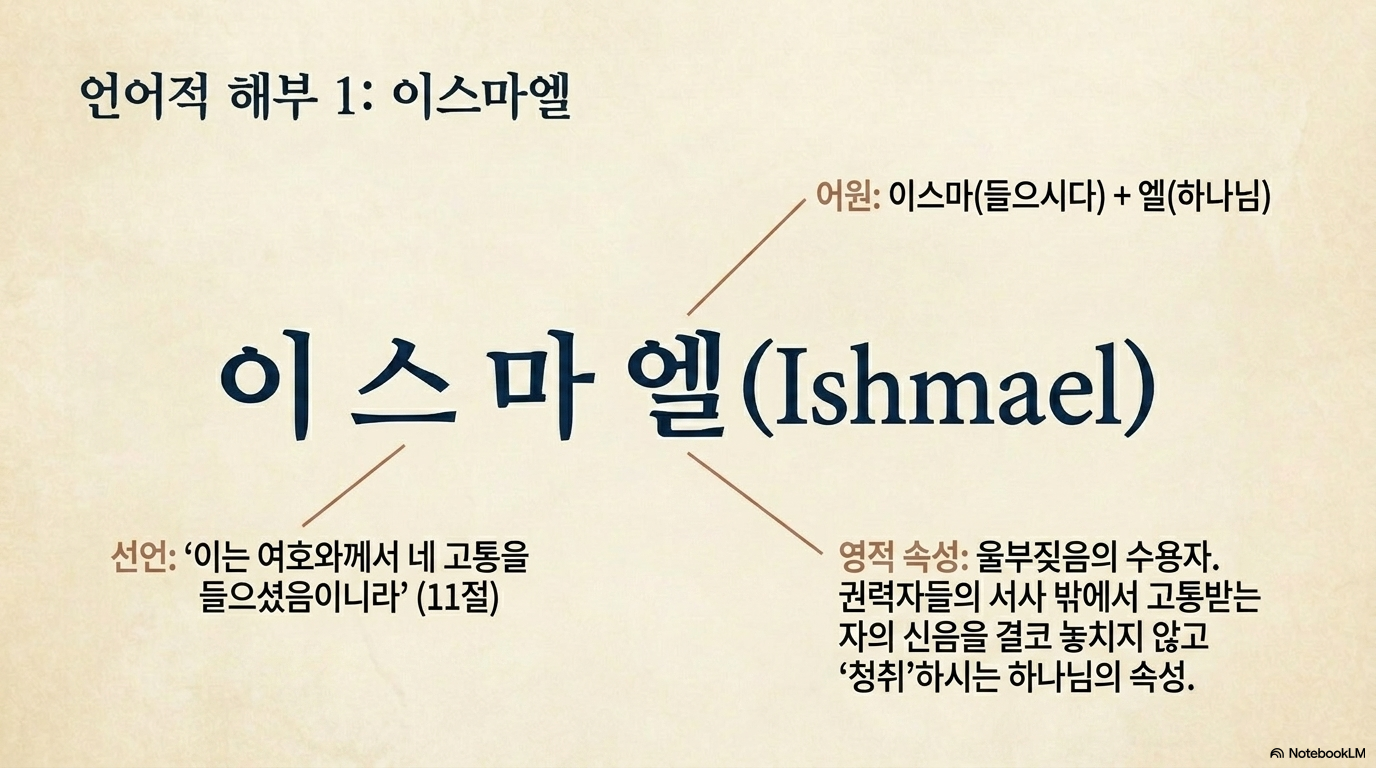 언어적 해부 1: 이스마엘

어원: 이스마(들으시다) + 엘(하나님)

이 스 마 엘(Ishmael)

선언: '이는 여호와께서 네 고통을 들으셨음이니라' (11절)

영적 속성: 울부짖음의 수용자. 권력자들의 서사 밖에서 고통받는 자의 신음을 결코 놓치지 않고 '청취'하시는 하나님의 속성.

NotebookLM